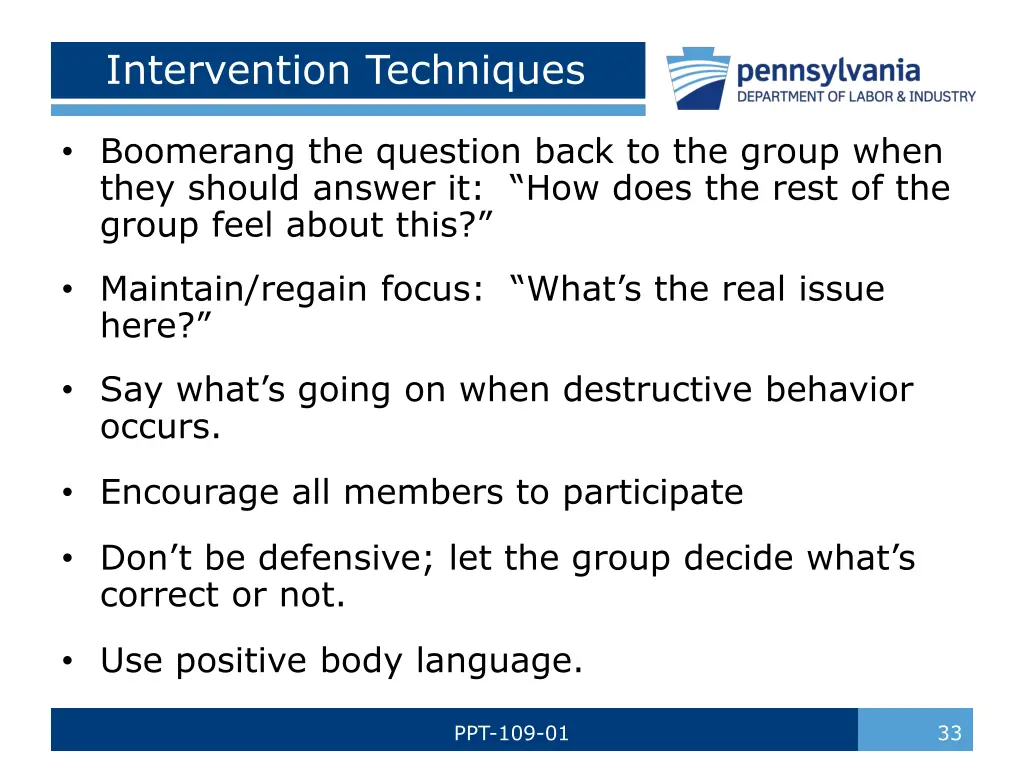 Intervention Techniques

pennsylvania
DEPARTMENT OF LABOR & INDUSTRY

• Boomerang the question back to the group when they should answer it: “How does the rest of the group feel about this?”

• Maintain/regain focus: “What’s the real issue here?”

• Say what’s going on when destructive behavior occurs.

• Encourage all members to participate

• Don’t be defensive; let the group decide what’s correct or not.

• Use positive body language.

PPT-109-01

33